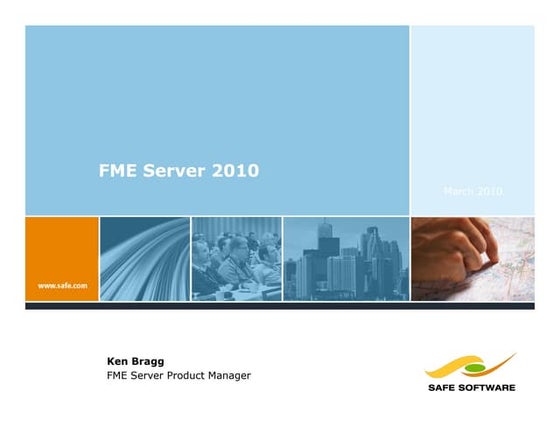 FME Server 2010

March 2010

www.safe.com

Ken Bragg
FME Server Product Manager

SAFE SOFTWARE